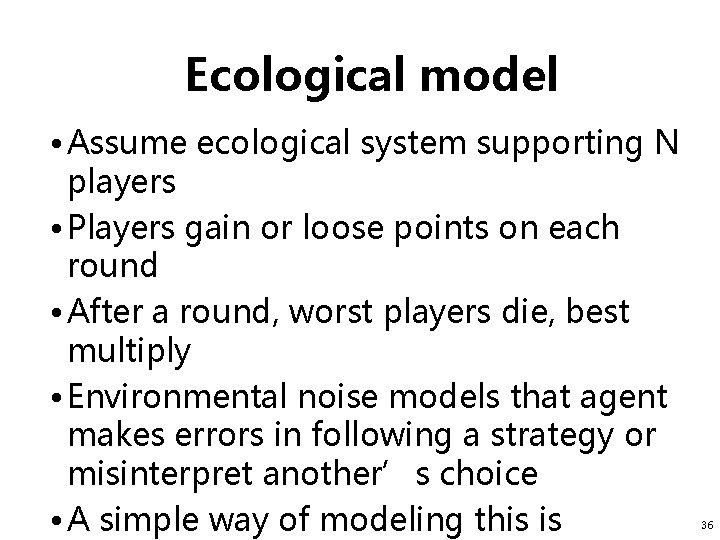 Ecological model

• Assume ecological system supporting N players
• Players gain or loose points on each round
• After a round, worst players die, best multiply
• Environmental noise models that agent makes errors in following a strategy or misinterpret another’ s choice
• A simple way of modeling this is

36